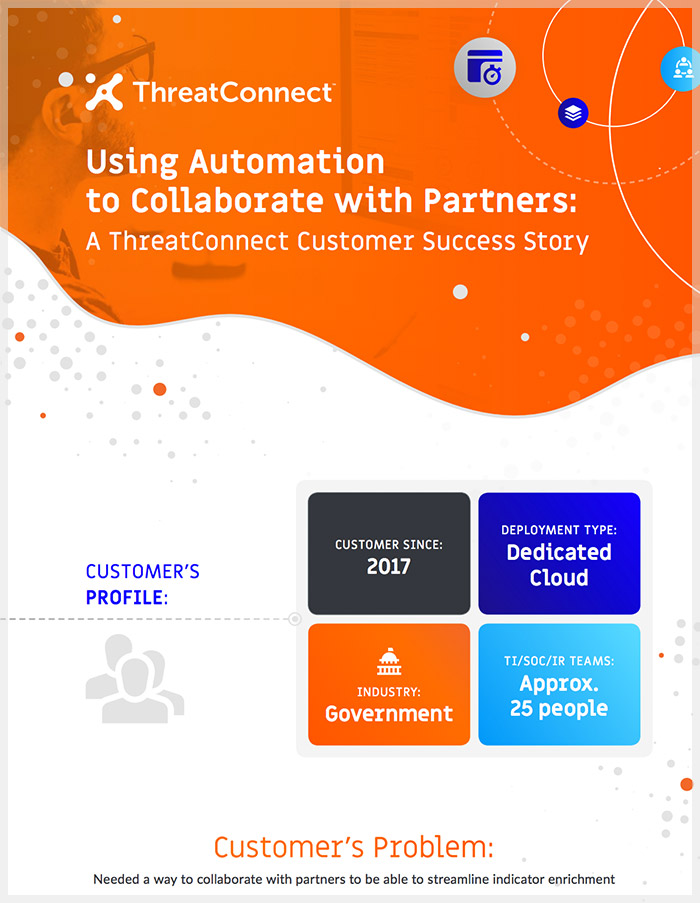 ThreatConnect

Using Automation to Collaborate with Partners:
A ThreatConnect Customer Success Story

CUSTOMER'S PROFILE:

CUSTOMER SINCE:
2017

DEPLOYMENT TYPE:
Dedicated Cloud

INDUSTRY:
Government

TI/SOC/IR TEAMS:
Approx. 25 people

Customer's Problem:

Needed a way to collaborate with partners to be able to streamline indicator enrichment